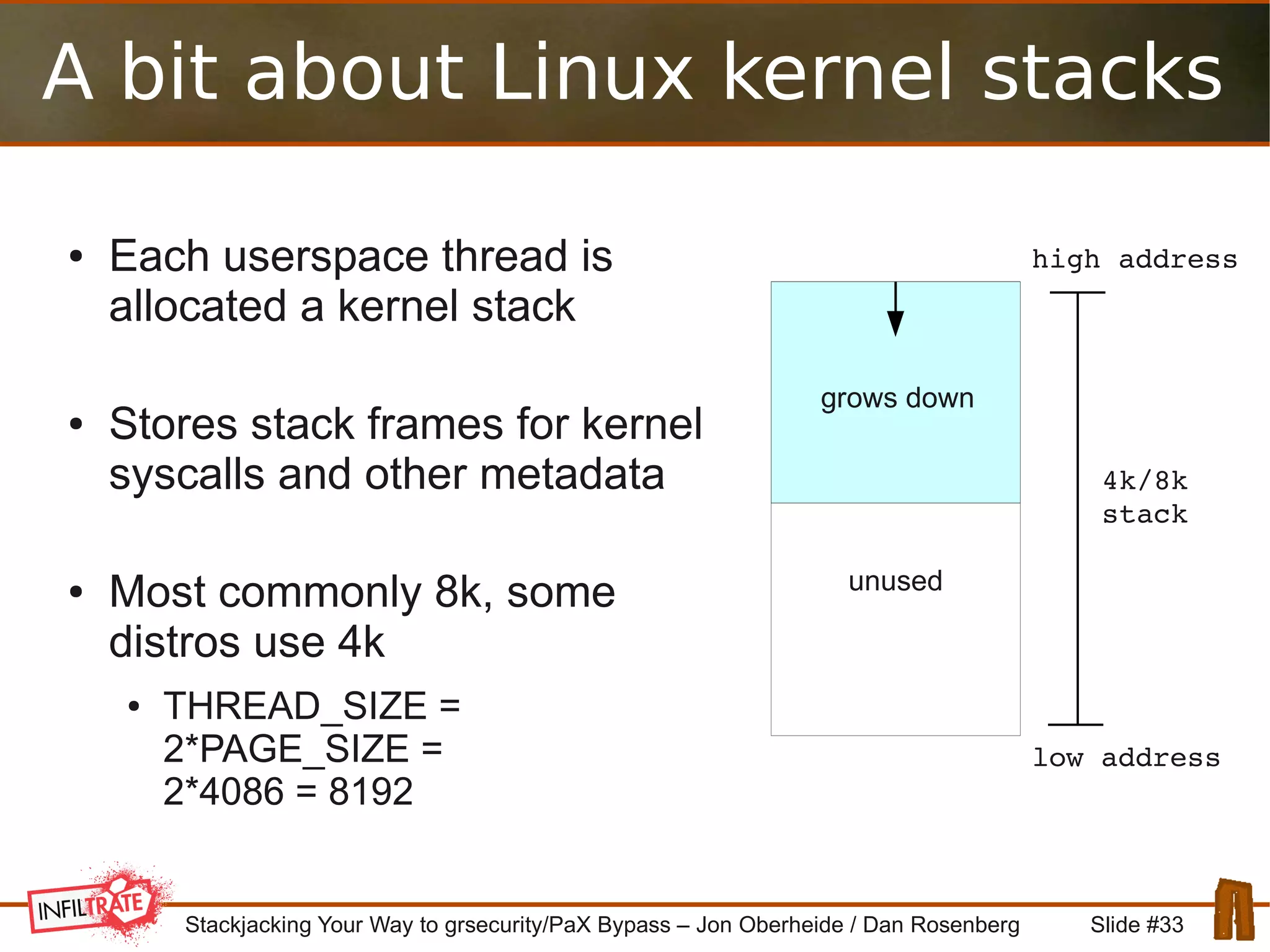 A bit about Linux kernel stacks

• Each userspace thread is allocated a kernel stack

• Stores stack frames for kernel syscalls and other metadata

• Most commonly 8k, some distros use 4k

• THREAD_SIZE = 2*PAGE_SIZE = 2*4086 = 8192

high address

grows down

unused

4k/8k stack

low address

INFILTRATE

Stackjacking Your Way to grsecurity/PaX Bypass – Jon Oberheide / Dan Rosenberg

Slide #33